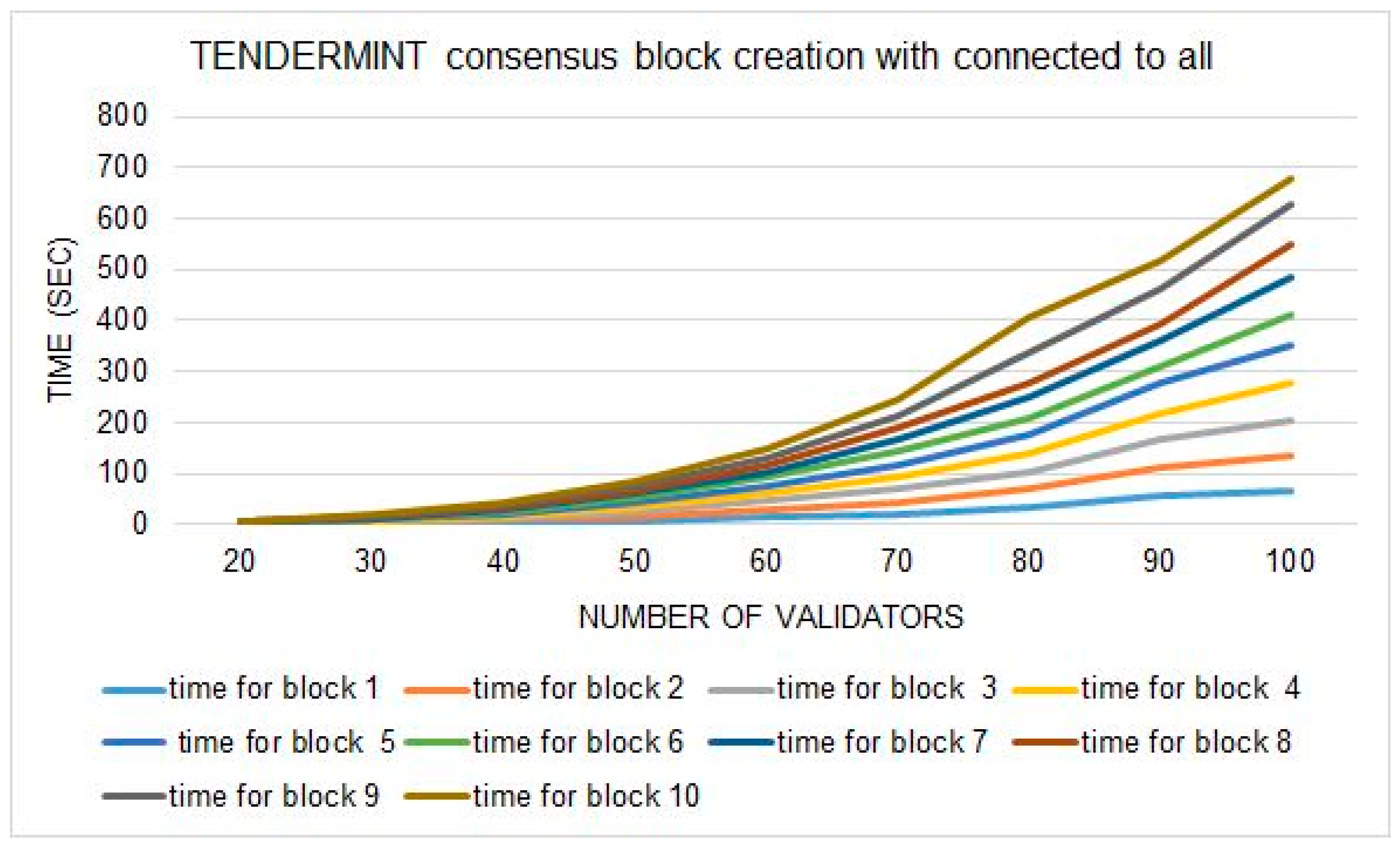 TENDERMINT consensus block creation with connected to all

TIME (SEC)

800
700
600
500
400
300
200
100
0

20 30 40 50 60 70 80 90 100

NUMBER OF VALIDATORS

time for block 1
time for block 2
time for block 3
time for block 4
time for block 5
time for block 6
time for block 7
time for block 8
time for block 9
time for block 10